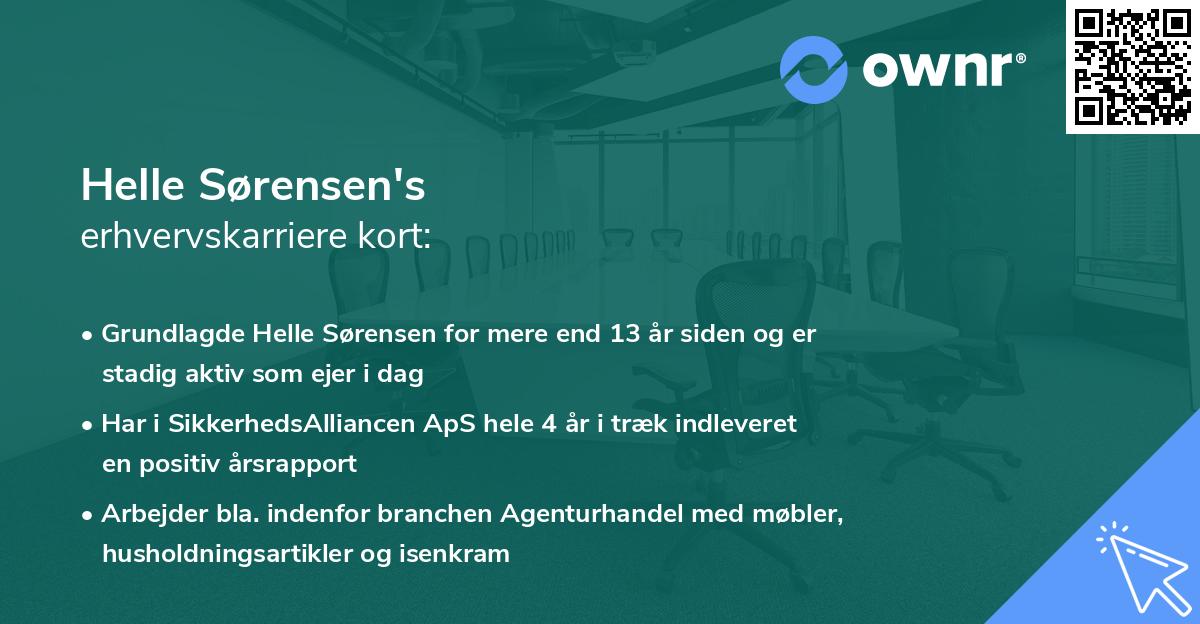 ownr®

Helle Sørensen's
erhvervskarriere kort:

• Grundlagde Helle Sørensen for mere end 13 år siden og er stadig aktiv som ejer i dag

• Har i SikkerhedsAlliancen ApS hele 4 år i træk indleveret en positiv årsrapport

• Arbejder bla. indenfor branchen Agenturhandel med møbler, husholdningsartikler og isenkram